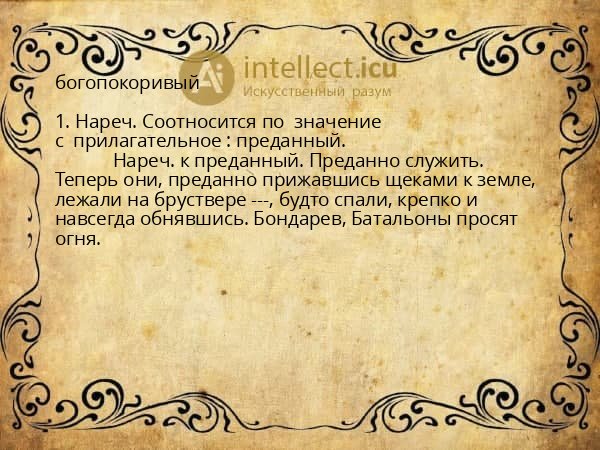 Ai intellect.icu
Искусственный разум

богопокоривый

1. Нареч. Соотносится по значение с прилагательное : преданный.
Нареч. к преданный. Преданно служить. Теперь они, преданно прижавшись щеками к земле, лежали на бруствере ---, будто спали, крепко и навсегда обнявшись. Бондарев, Батальоны просят огня.